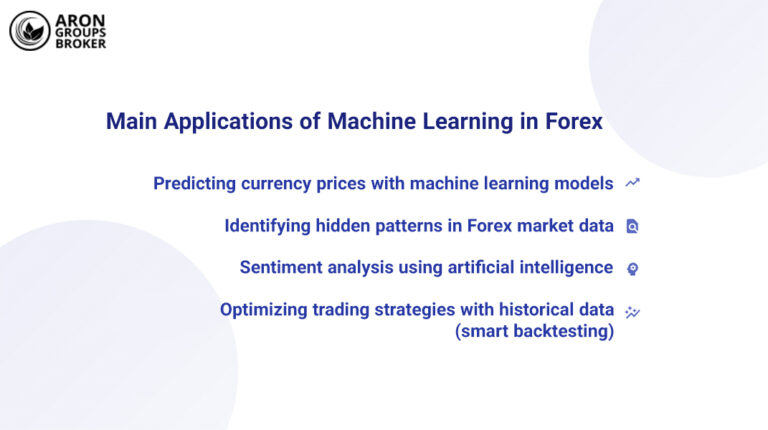 ARON GROUPS BROKER

Main Applications of Machine Learning in Forex

Predicting currency prices with machine learning models

Identifying hidden patterns in Forex market data

Sentiment analysis using artificial intelligence

Optimizing trading strategies with historical data (smart backtesting)